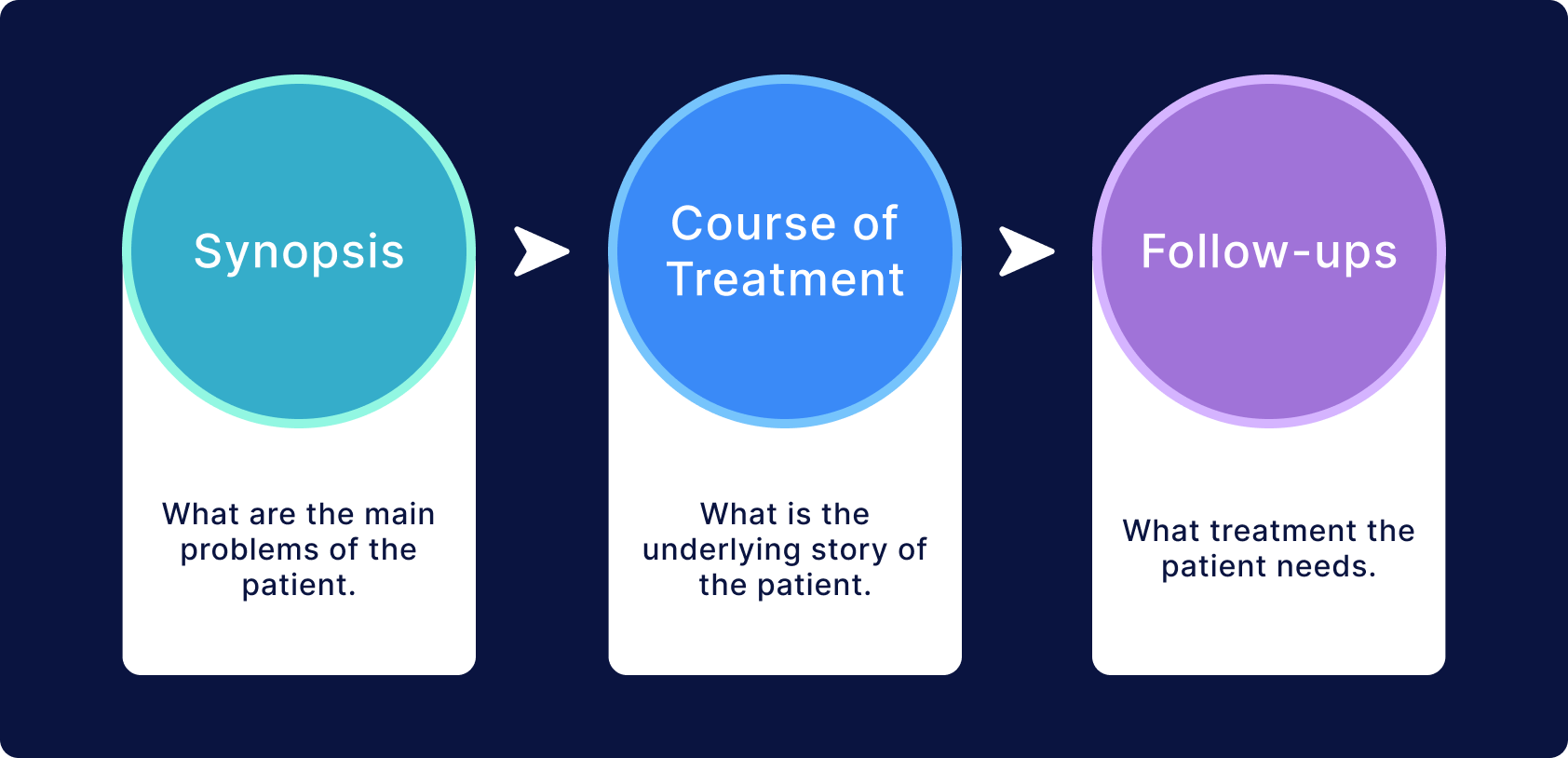 Synopsis

What are the main problems of the patient.

Course of Treatment

What is the underlying story of the patient.

Follow-ups

What treatment the patient needs.